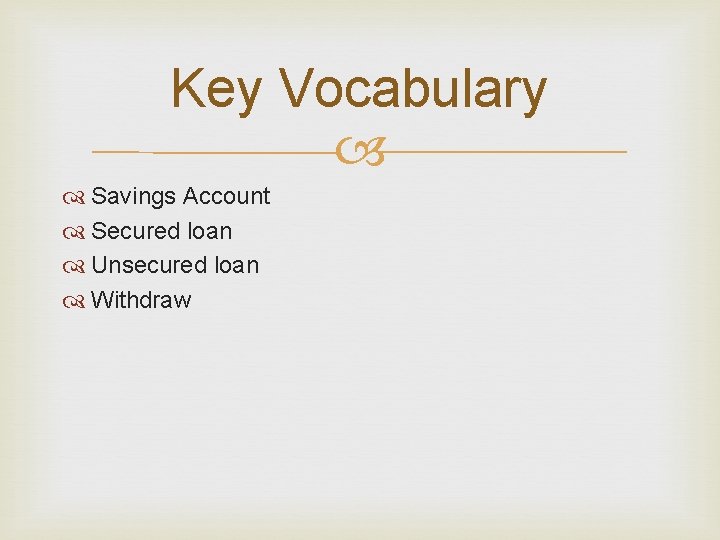 Key Vocabulary

Savings Account
Secured loan
Unsecured loan
Withdraw